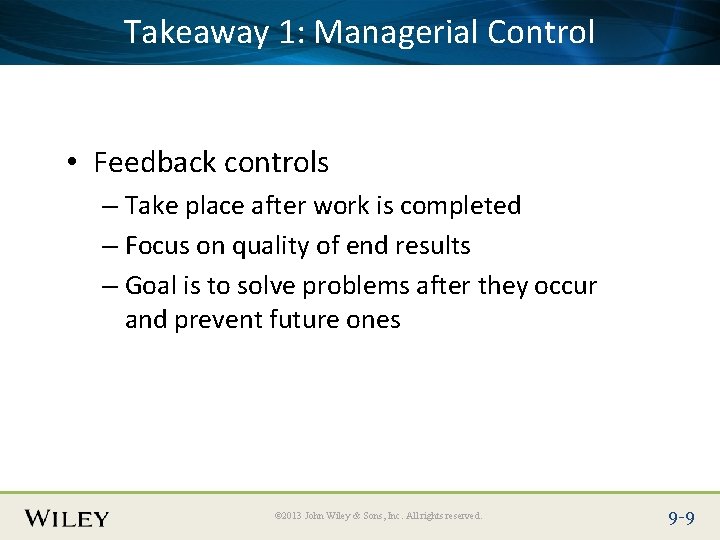 Takeaway 1: Managerial Control

• Feedback controls
– Take place after work is completed
– Focus on quality of end results
– Goal is to solve problems after they occur and prevent future ones

WILEY

©2013 John Wiley & Sons, Inc. All rights reserved.

9-9